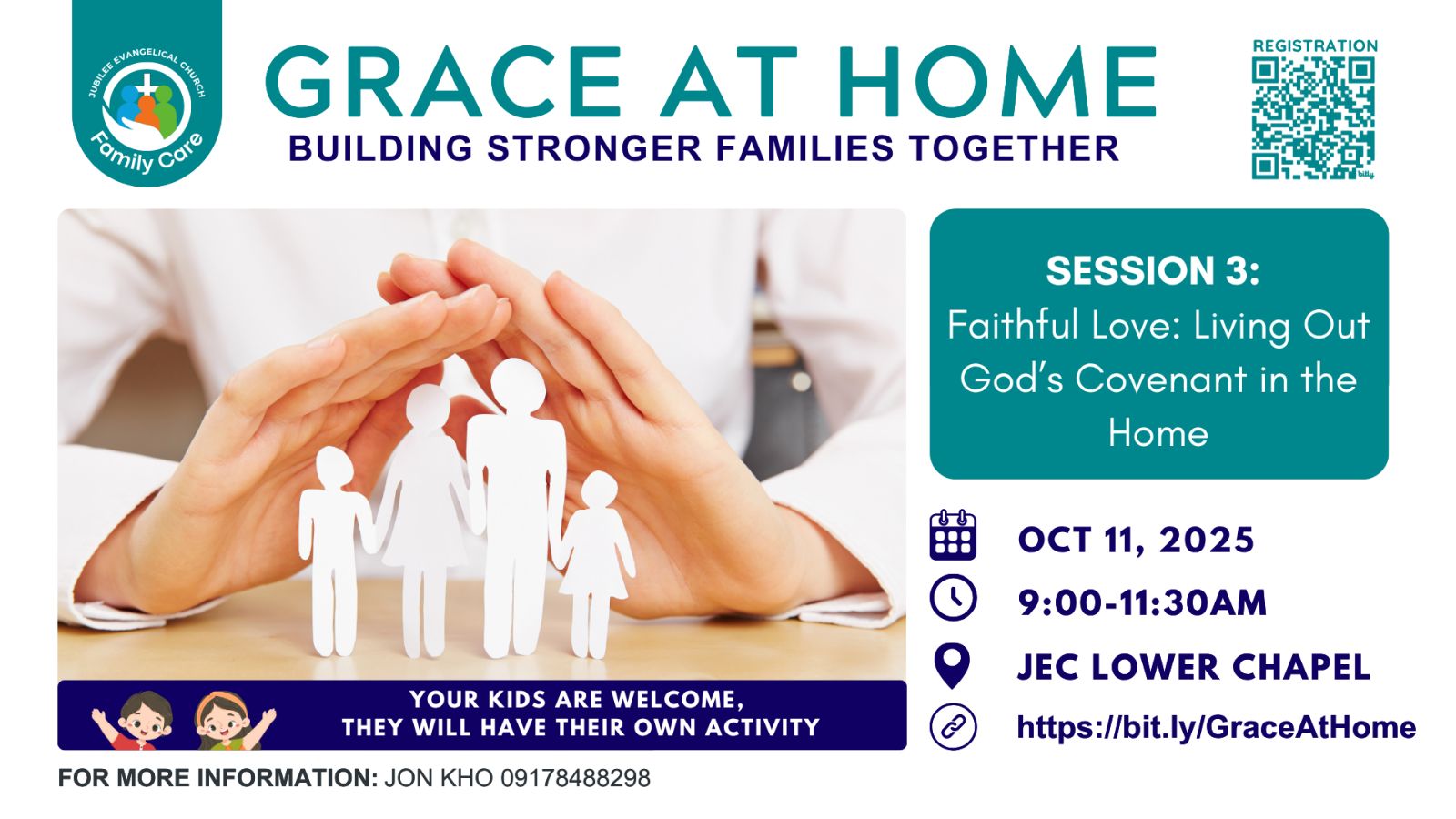 JUBILEE EVANGELICAL CHURCH
Family Care

GRACE AT HOME
BUILDING STRONGER FAMILIES TOGETHER

REGISTRATION

bitly

SESSION 3:
Faithful Love: Living Out God's Covenant in the Home

OCT 11, 2025
9:00-11:30AM
JEC LOWER CHAPEL
https://bit.ly/GraceAtHome

YOUR KIDS ARE WELCOME, THEY WILL HAVE THEIR OWN ACTIVITY

FOR MORE INFORMATION: JON KHO 09178488298